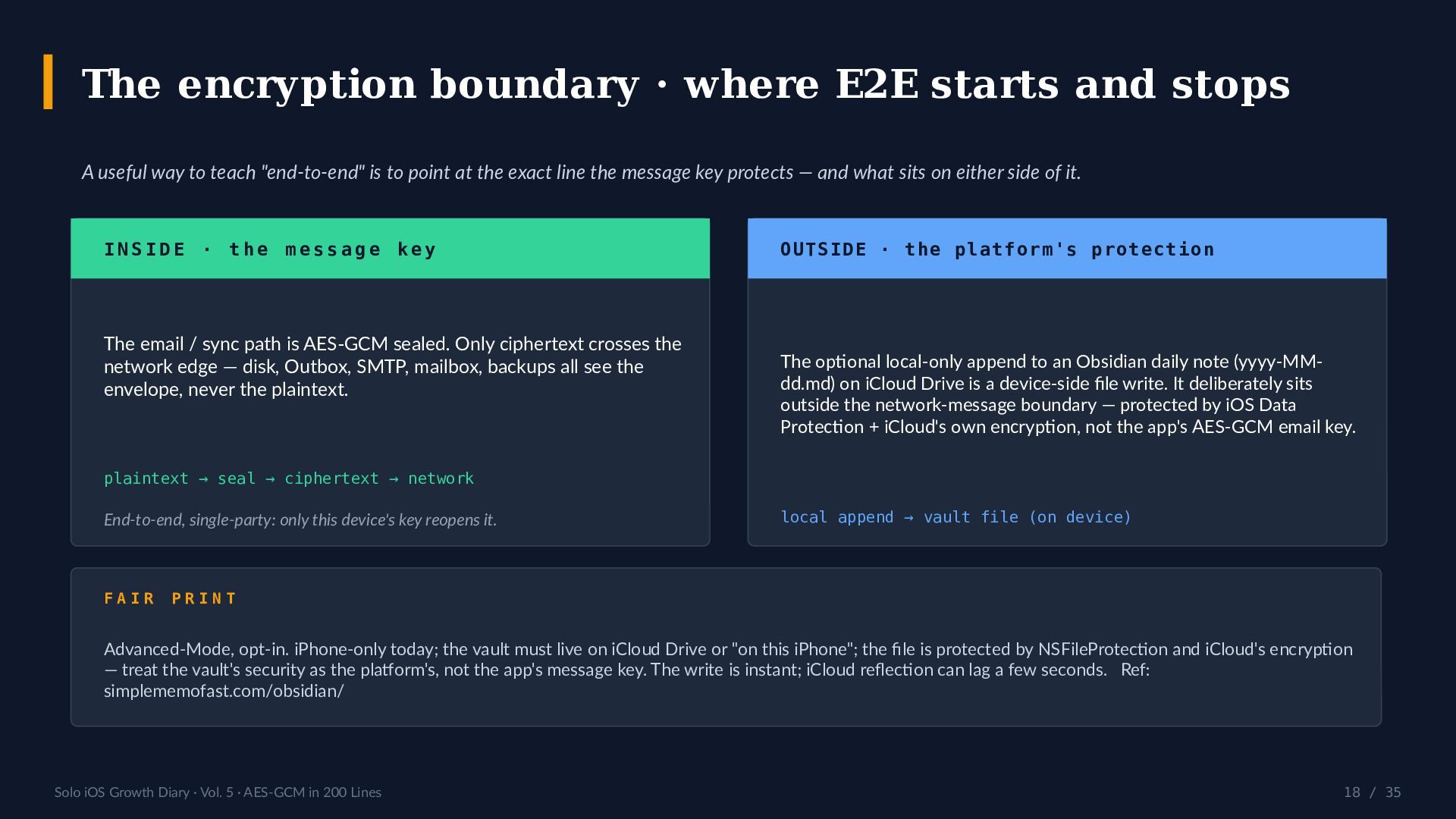 The encryption boundary · where E2E starts and stops

A useful way to teach "end-to-end" is to point at the exact line the message key protects — and what sits on either side of it.

INSIDE · the message key

The email / sync path is AES-GCM sealed. Only ciphertext crosses the network edge — disk, Outbox, SMTP, mailbox, backups all see the envelope, never the plaintext.

plaintext → seal → ciphertext → network

End-to-end, single-party: only this device's key reopens it.

OUTSIDE · the platform's protection

The optional local-only append to an Obsidian daily note (yyyy-MM-dd.md) on iCloud Drive is a device-side file write. It deliberately sits outside the network-message boundary — protected by iOS Data Protection + iCloud's own encryption, not the app's AES-GCM email key.

local append → vault file (on device)

FAIR PRINT

Advanced-Mode, opt-in. iPhone-only today; the vault must live on iCloud Drive or "on this iPhone"; the file is protected by NSFileProtection and iCloud's encryption — treat the vault's security as the platform's, not the app's message key. The write is instant; iCloud reflection can lag a few seconds. Ref: simplememofast.com/obsidian/

Solo iOS Growth Diary · Vol. 5 · AES-GCM in 200 Lines

18 / 35